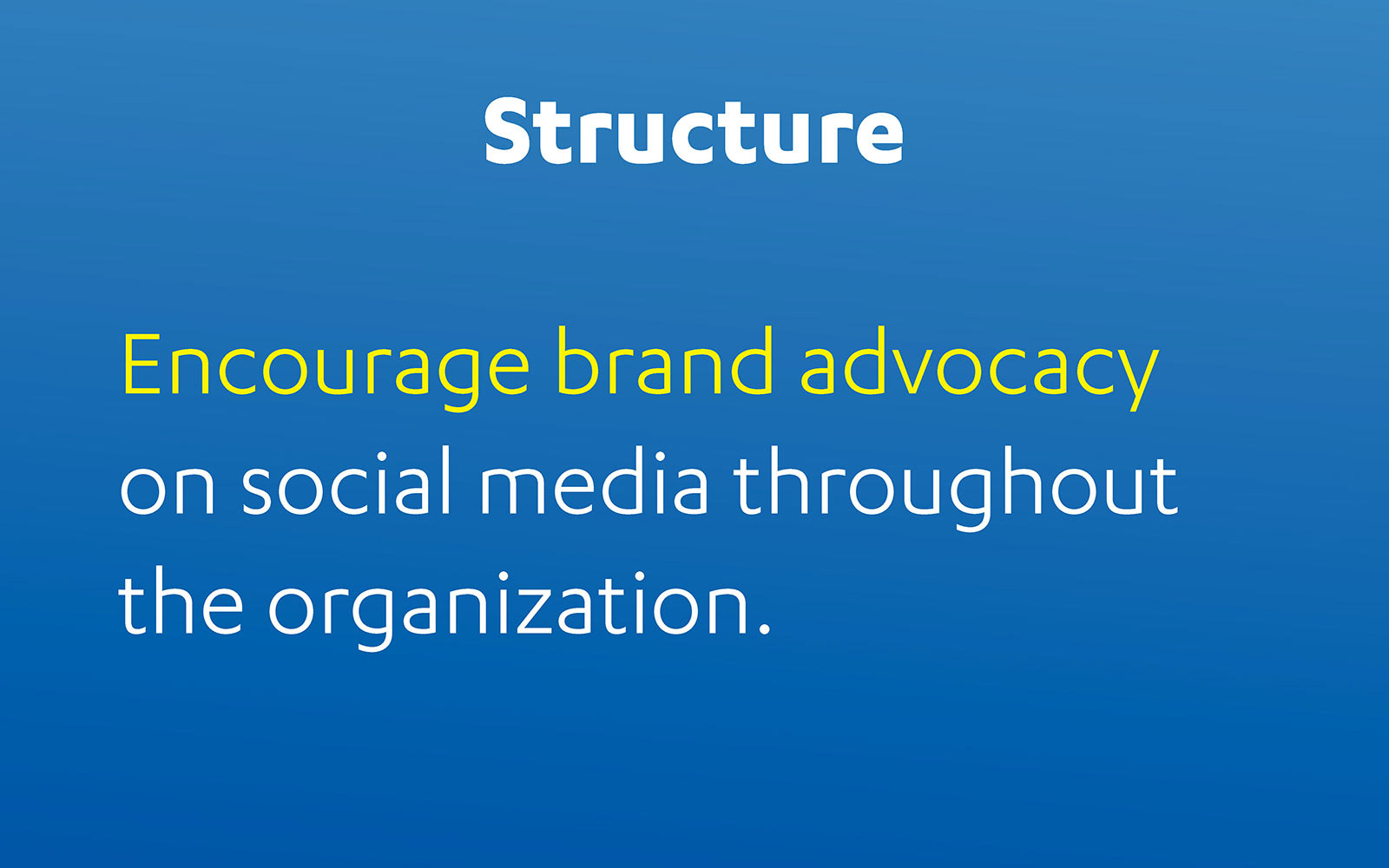 Structure

Encourage brand advocacy on social media throughout the organization.